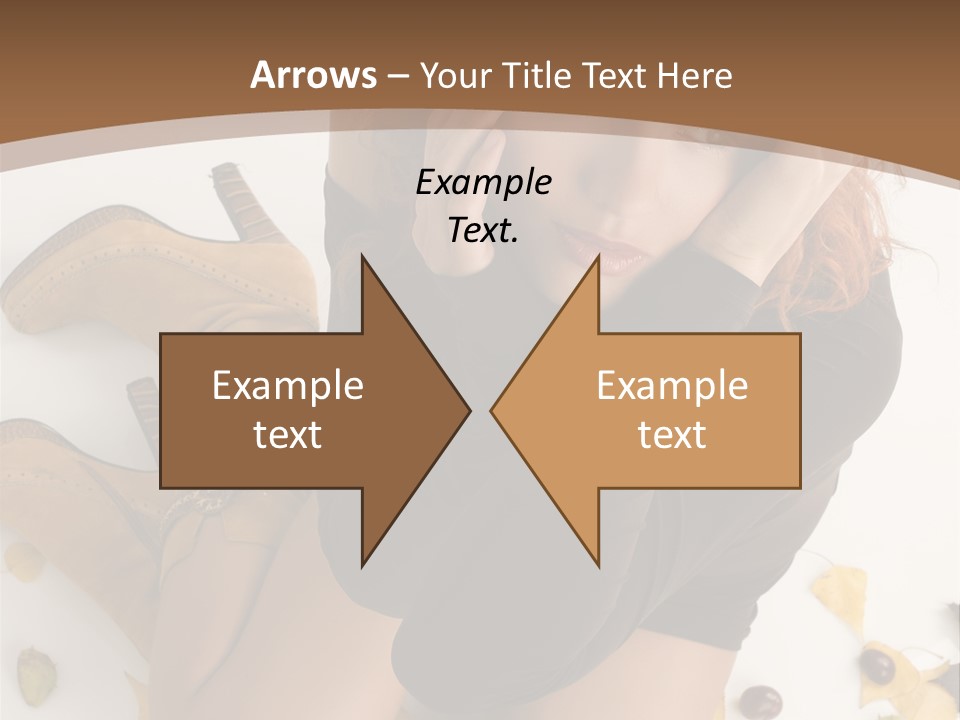 Arrows – Your Title Text Here

Example Text.

Example text

Example text